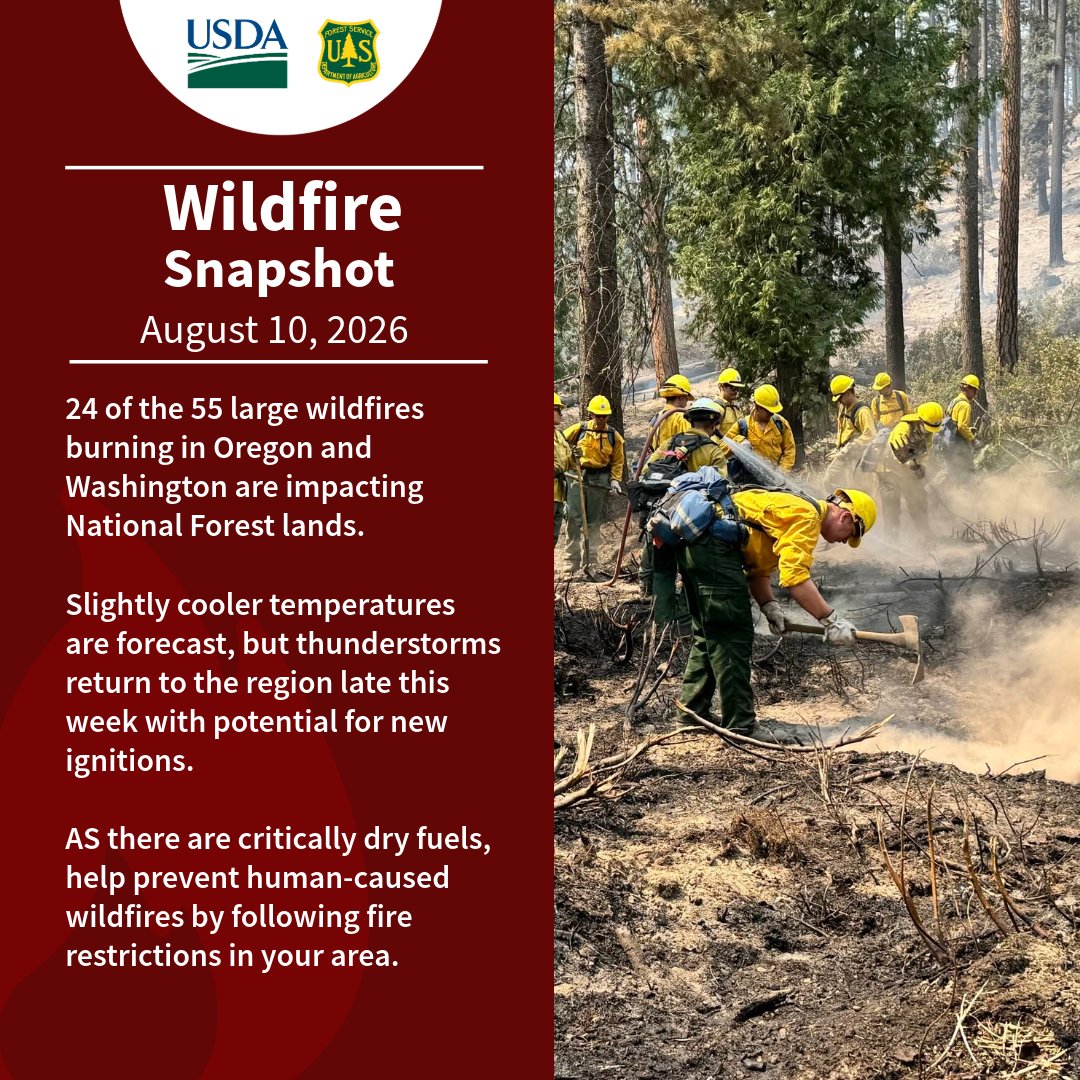 USDA

FOREST SERVICE
U S
DEPARTMENT OF AGRICULTURE

Wildfire
Snapshot
August 10, 2026

24 of the 55 large wildfires burning in Oregon and Washington are impacting National Forest lands.

Slightly cooler temperatures are forecast, but thunderstorms return to the region late this week with potential for new ignitions.

AS there are critically dry fuels, help prevent human-caused wildfires by following fire restrictions in your area.